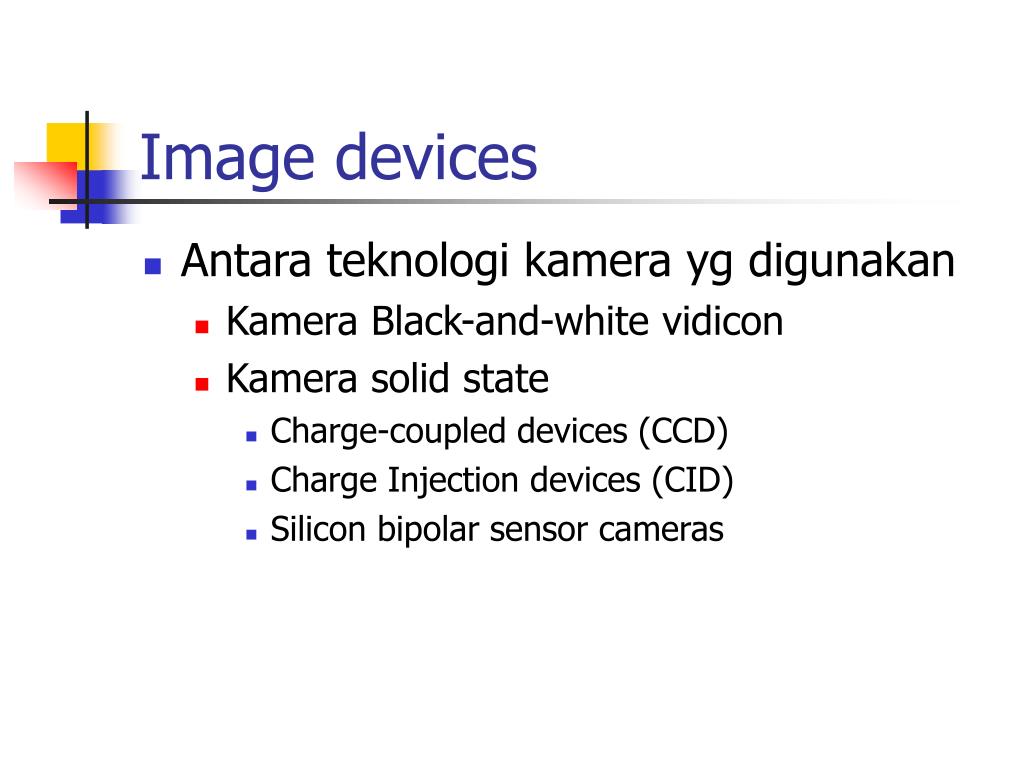 Image devices

- Antara teknologi kamera yg digunakan
  - Kamera Black-and-white vidicon
  - Kamera solid state
    - Charge-coupled devices (CCD)
    - Charge Injection devices (CID)
    - Silicon bipolar sensor cameras